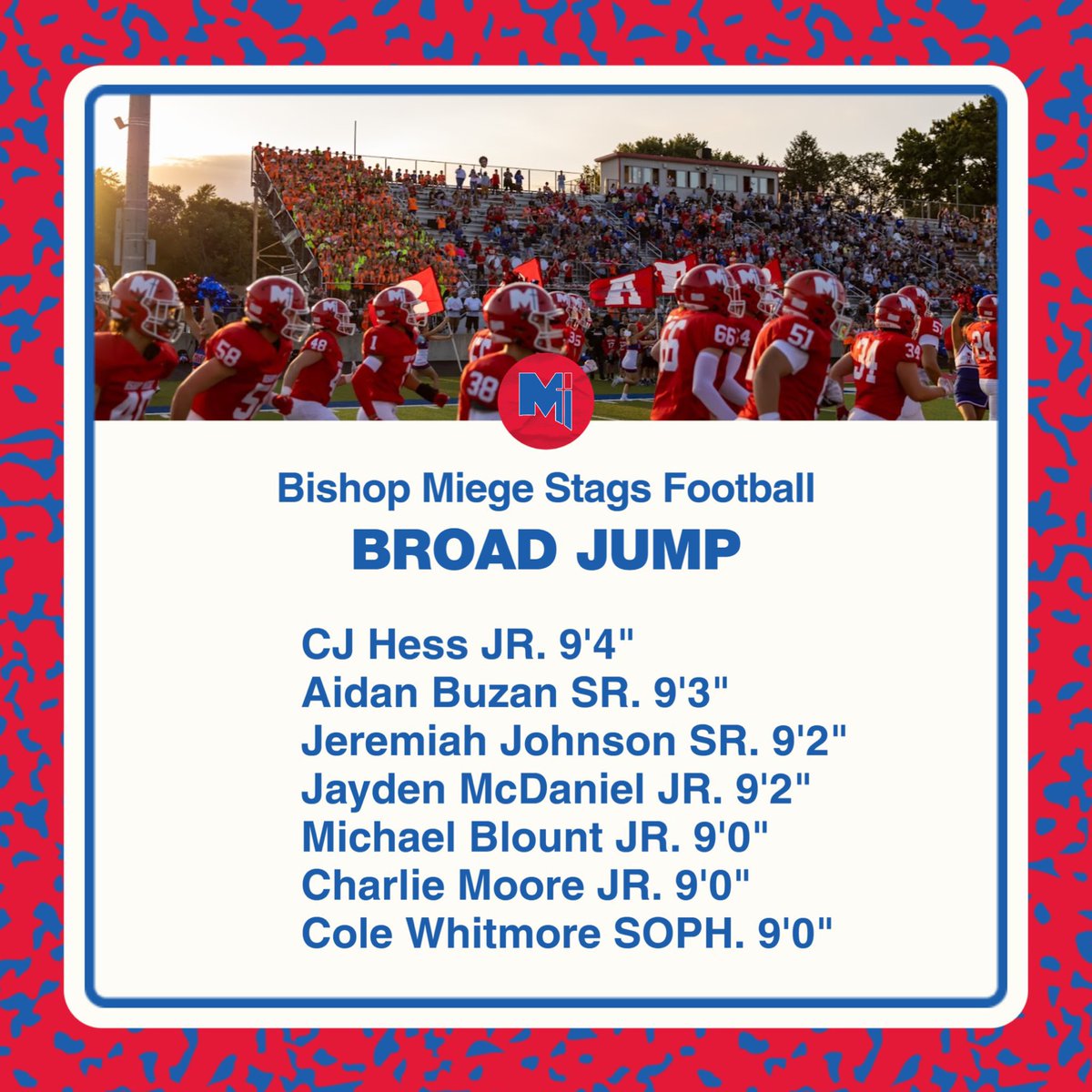 Mi

Bishop Miege Stags Football
BROAD JUMP

CJ Hess JR. 9'4"
Aidan Buzan SR. 9'3"
Jeremiah Johnson SR. 9'2"
Jayden McDaniel JR. 9'2"
Michael Blount JR. 9'0"
Charlie Moore JR. 9'0"
Cole Whitmore SOPH. 9'0"